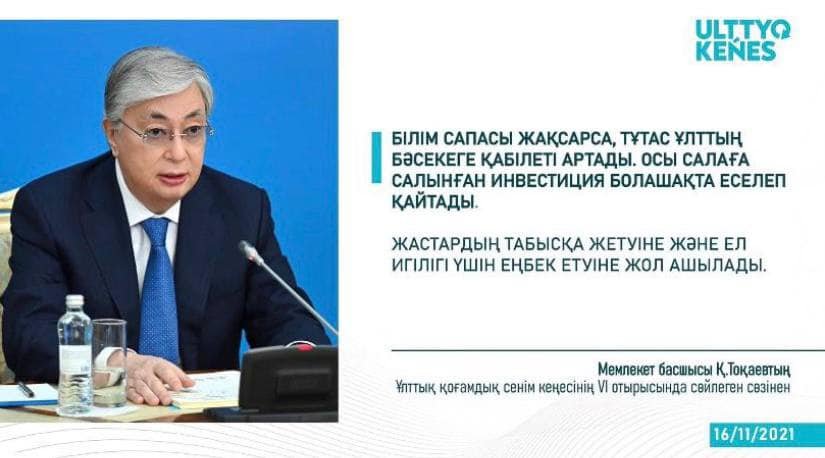 ULTTYQ KEŃES

БІЛІМ САПАСЫ ЖАҚСАРСА, ТҰТАС ҰЛТТЫҢ БӘСЕКЕГЕ ҚАБІЛЕТІ АРТАДЫ. ОСЫ САЛАҒА САЛЫНҒАН ИНВЕСТИЦИЯ БОЛАШАҚТА ЕСЕЛЕП ҚАЙТАДЫ.

ЖАСТАРДЫҢ ТАБЫСҚА ЖЕТУІНЕ ЖӘНЕ ЕЛ ИГІЛІГІ ҮШІН ЕҢБЕК ЕТУІНЕ ЖОЛ АШЫЛАДЫ.

Мемлекет басшысы Қ.Тоқаевтың
Ұлттық қоғамдық сенім кеңесінің VI отырысында сөйлеген сөзінен

16/11/2021